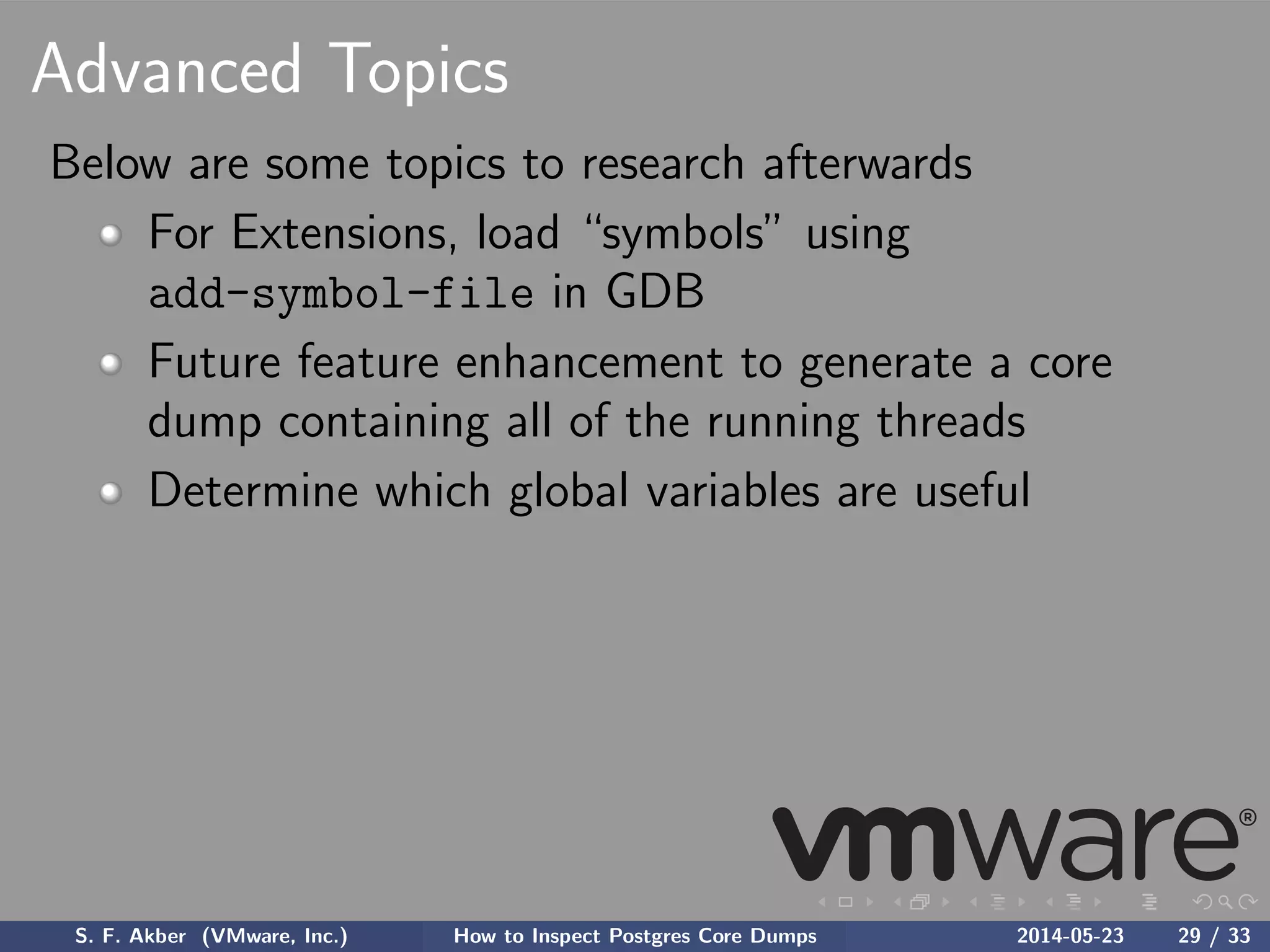 Advanced Topics

Below are some topics to research afterwards

For Extensions, load “symbols” using add-symbol-file in GDB

Future feature enhancement to generate a core dump containing all of the running threads

Determine which global variables are useful

vmware®

S. F. Akber (VMware, Inc.) How to Inspect Postgres Core Dumps 2014-05-23 29 / 33